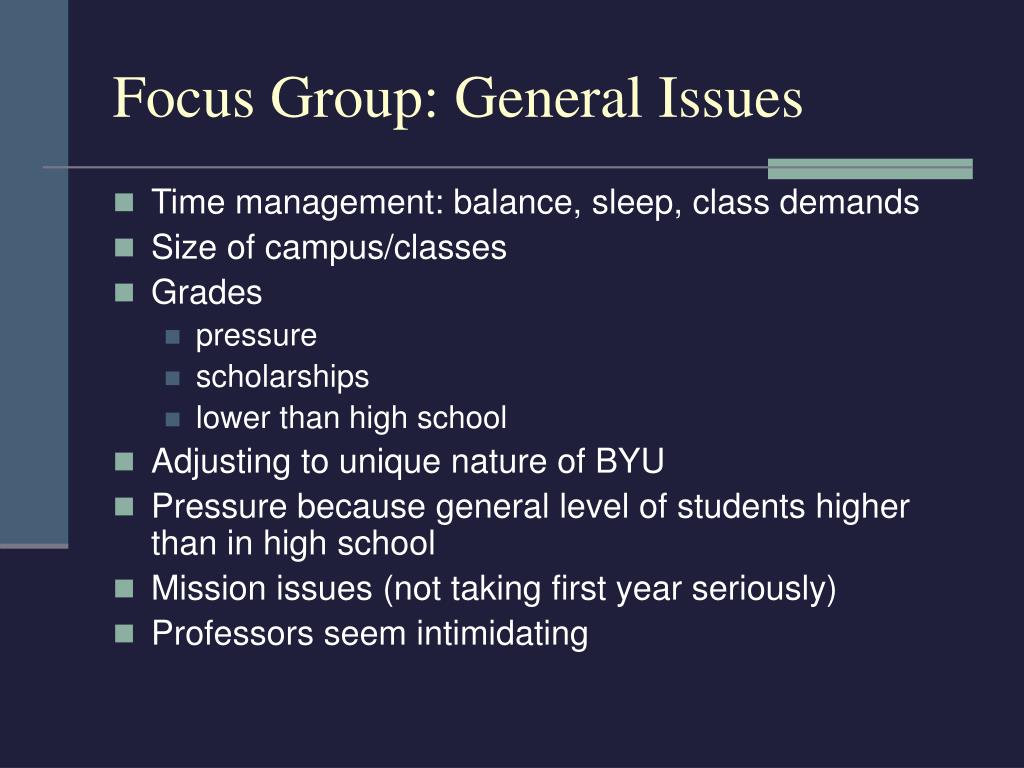 Focus Group: General Issues

- Time management: balance, sleep, class demands
- Size of campus/classes
- Grades
  - pressure
  - scholarships
  - lower than high school
- Adjusting to unique nature of BYU
- Pressure because general level of students higher than in high school
- Mission issues (not taking first year seriously)
- Professors seem intimidating